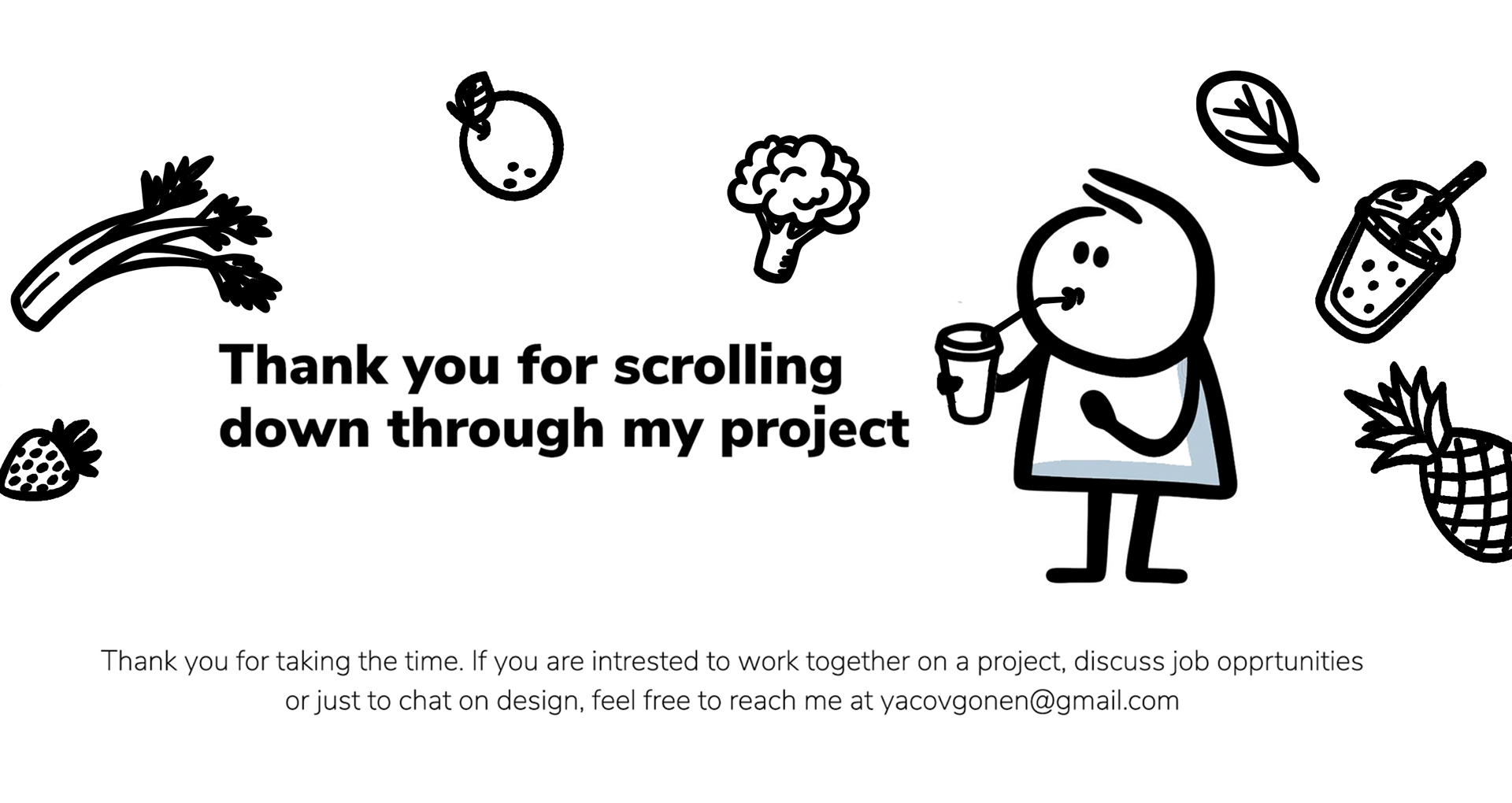 Thank you for scrolling down through my project

Thank you for taking the time. If you are intrested to work together on a project, discuss job opprtunities or just to chat on design, feel free to reach me at yacovgonen@gmail.com